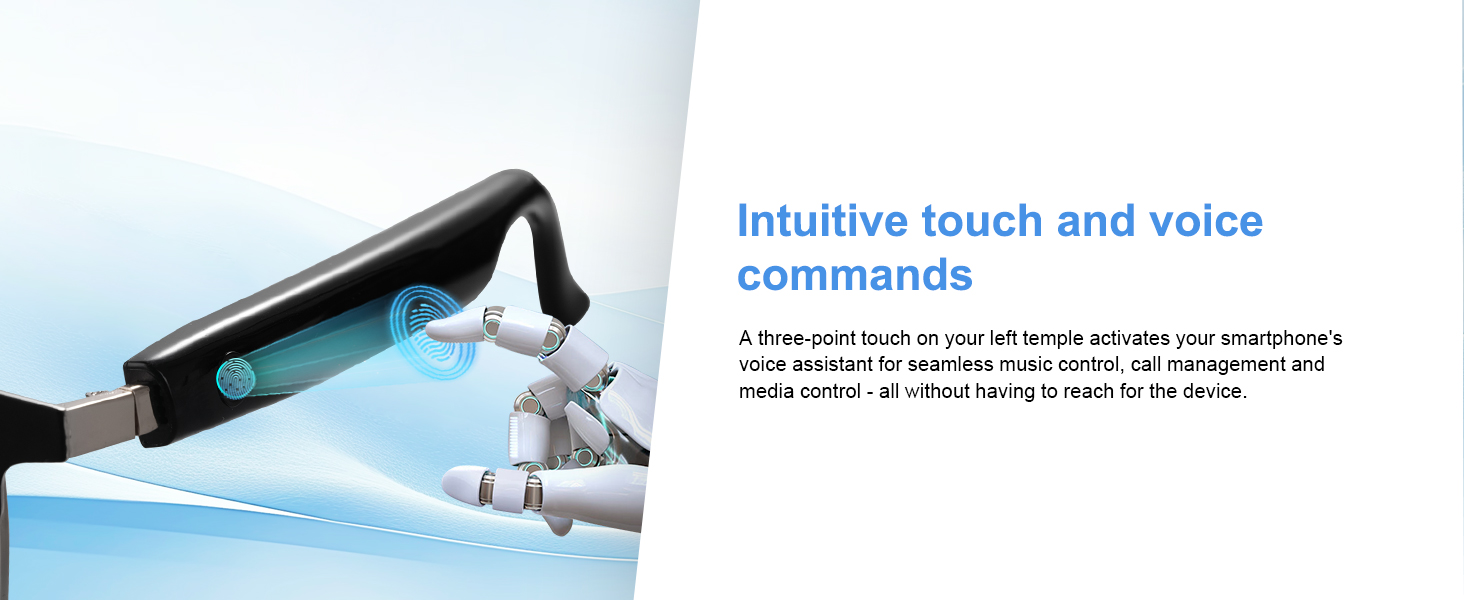 Intuitive touch and voice commands

A three-point touch on your left temple activates your smartphone's voice assistant for seamless music control, call management and media control - all without having to reach for the device.